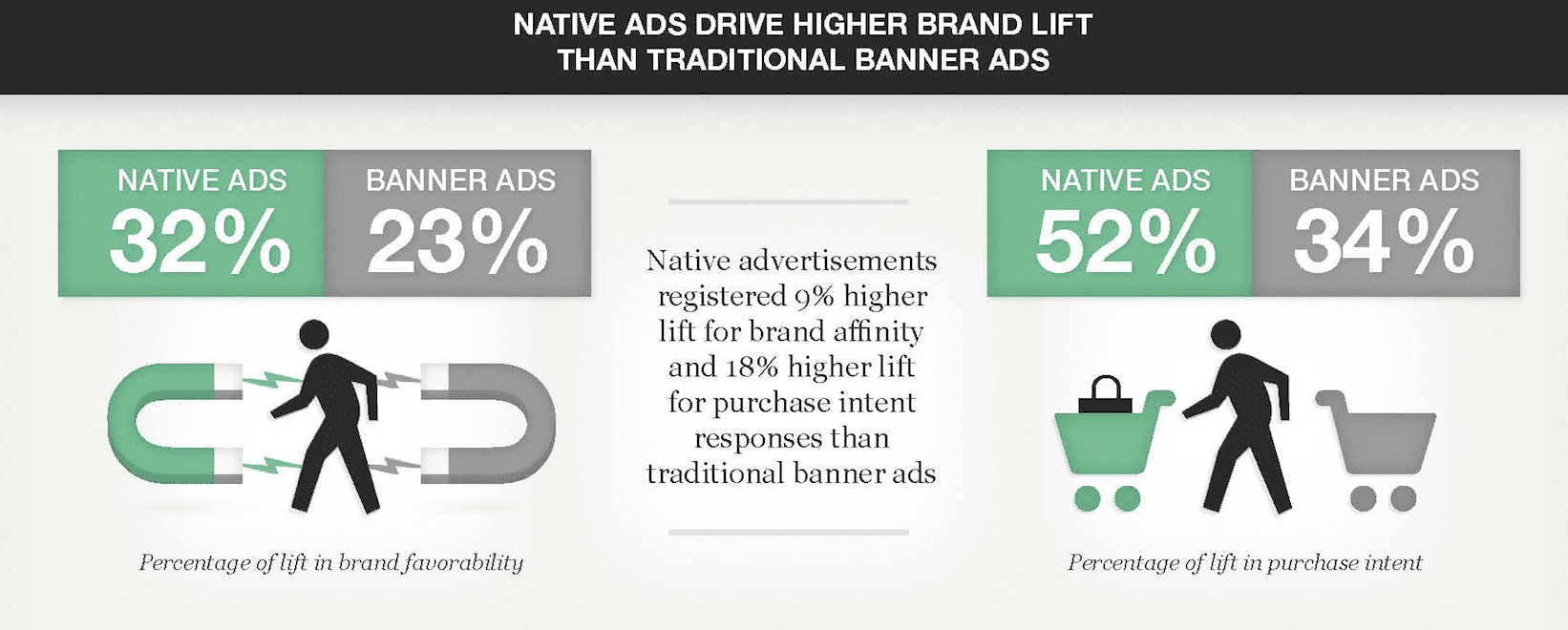 NATIVE ADS DRIVE HIGHER BRAND LIFT THAN TRADITIONAL BANNER ADS

NATIVE ADS
32%

BANNER ADS
23%

Percentage of lift in brand favorability

Native advertisements registered 9% higher lift for brand affinity and 18% higher lift for purchase intent responses than traditional banner ads

NATIVE ADS
52%

BANNER ADS
34%

Percentage of lift in purchase intent